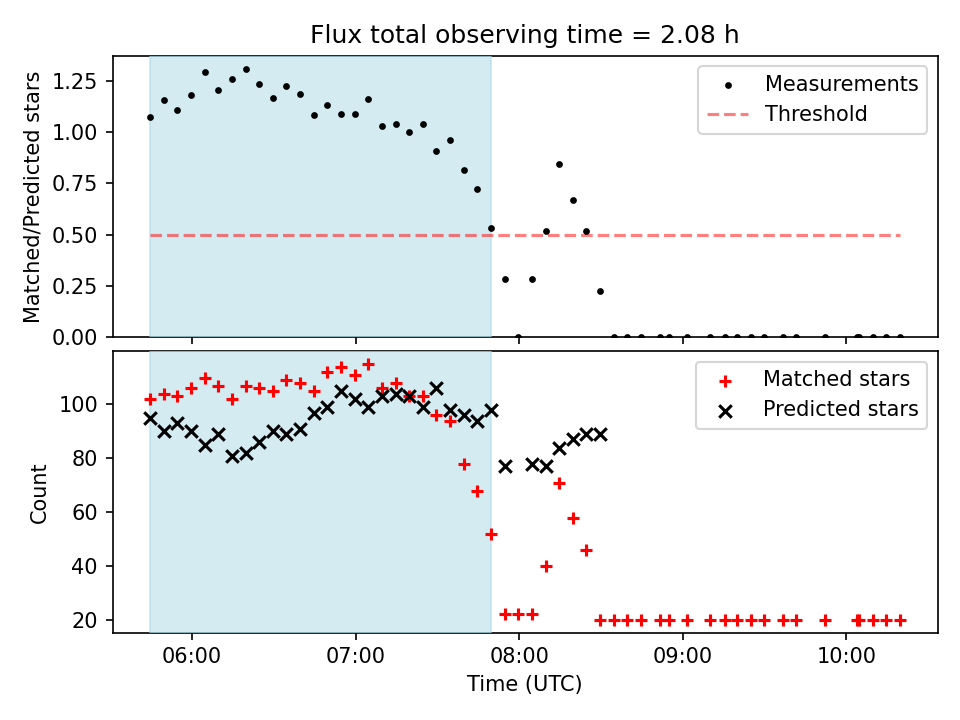 Flux total observing time = 2.08 h

Matched/Predicted stars

1.25
1.00
0.75
0.50
0.25
0.00

Measurements
Threshold

Count

100
80
60
40
20

Matched stars
Predicted stars

06:00
07:00
08:00
09:00
10:00

Time (UTC)